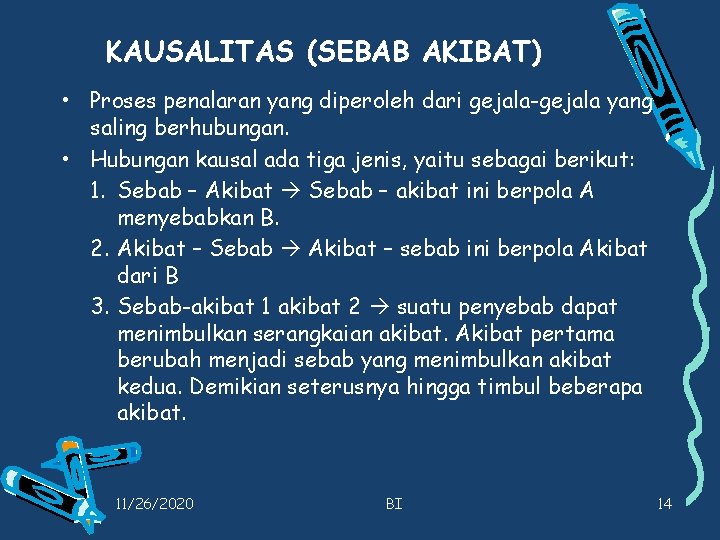 KAUSALITAS (SEBAB AKIBAT)

• Proses penalaran yang diperoleh dari gejala-gejala yang saling berhubungan.

• Hubungan kausal ada tiga jenis, yaitu sebagai berikut:

1. Sebab – Akibat → Sebab – akibat ini berpola A menyebabkan B.

2. Akibat – Sebab → Akibat – sebab ini berpola Akibat dari B

3. Sebab-akibat 1 akibat 2 → suatu penyebab dapat menimbulkan serangkaian akibat. Akibat pertama berubah menjadi sebab yang menimbulkan akibat kedua. Demikian seterusnya hingga timbul beberapa akibat.

11/26/2020 BI 14